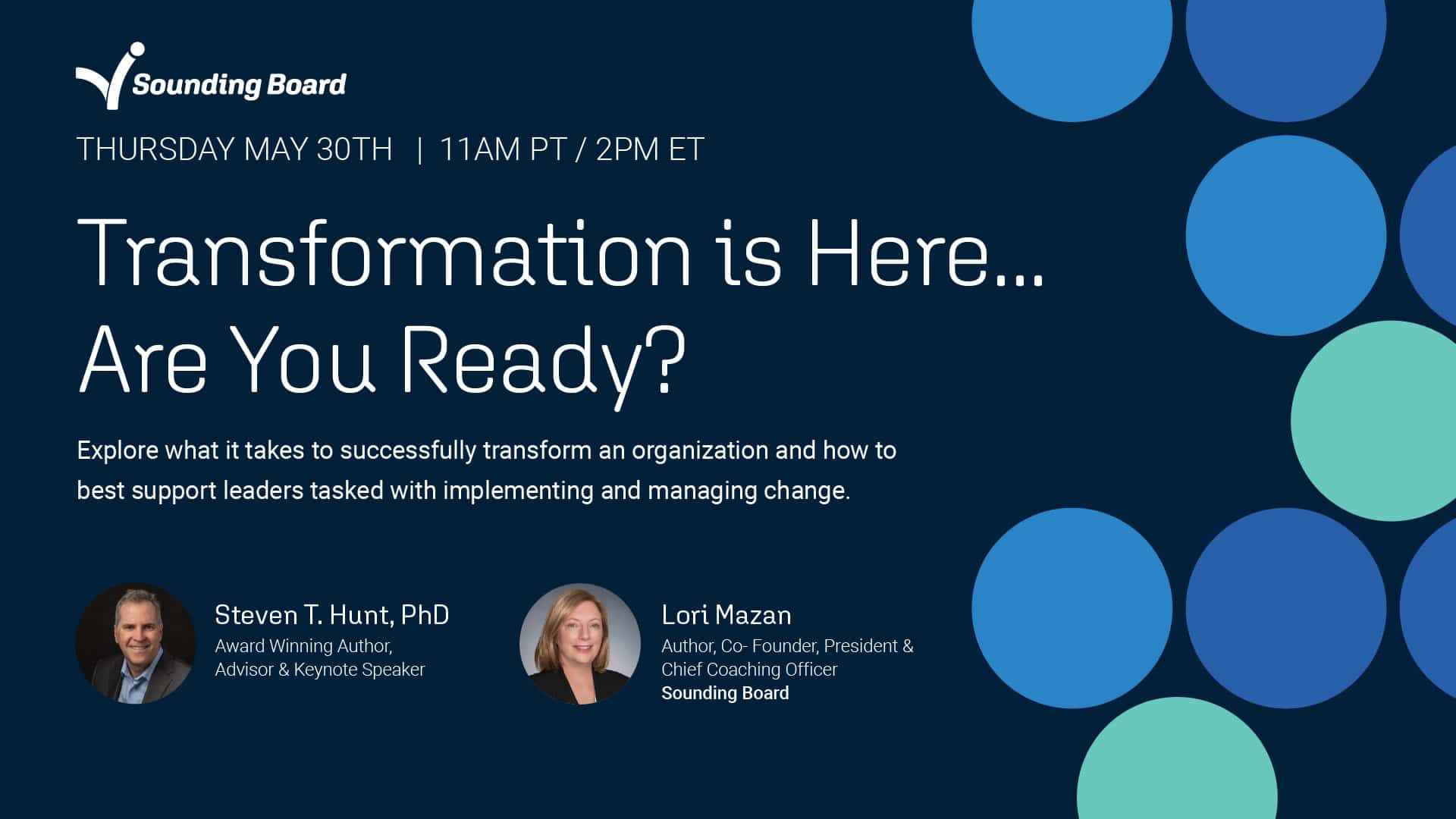 Sounding Board

THURSDAY MAY 30TH | 11AM PT / 2PM ET

Transformation is Here... Are You Ready?

Explore what it takes to successfully transform an organization and how to best support leaders tasked with implementing and managing change.

Steven T. Hunt, PhD
Award Winning Author, Advisor & Keynote Speaker

Lori Mazan
Author, Co- Founder, President & Chief Coaching Officer
Sounding Board